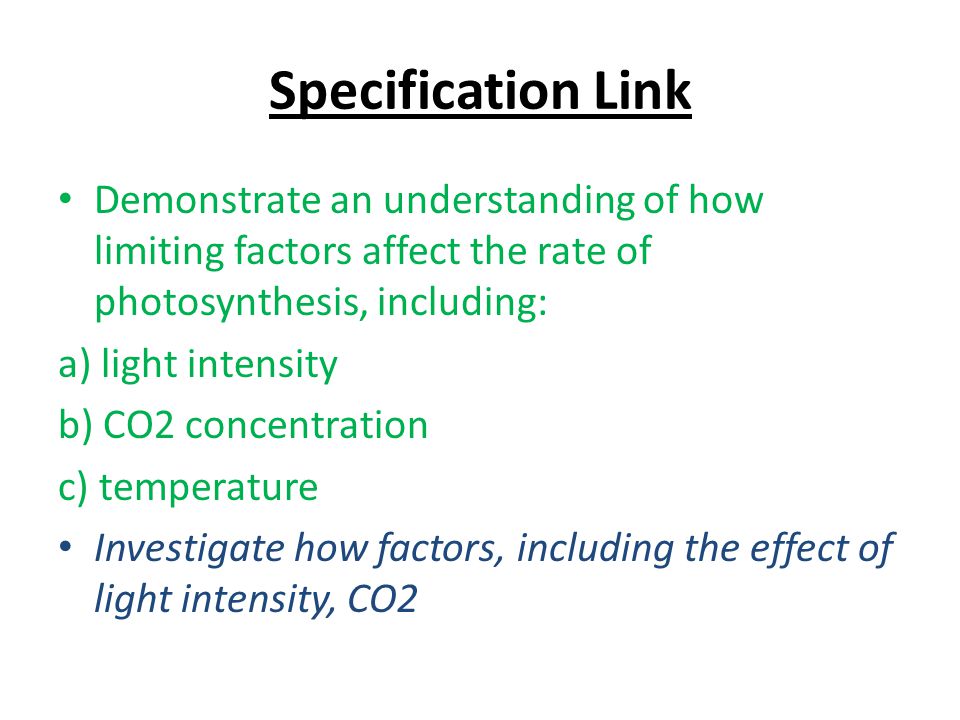 Specification Link

• Demonstrate an understanding of how limiting factors affect the rate of photosynthesis, including:

a) light intensity

b) CO2 concentration

c) temperature

• Investigate how factors, including the effect of light intensity, CO2